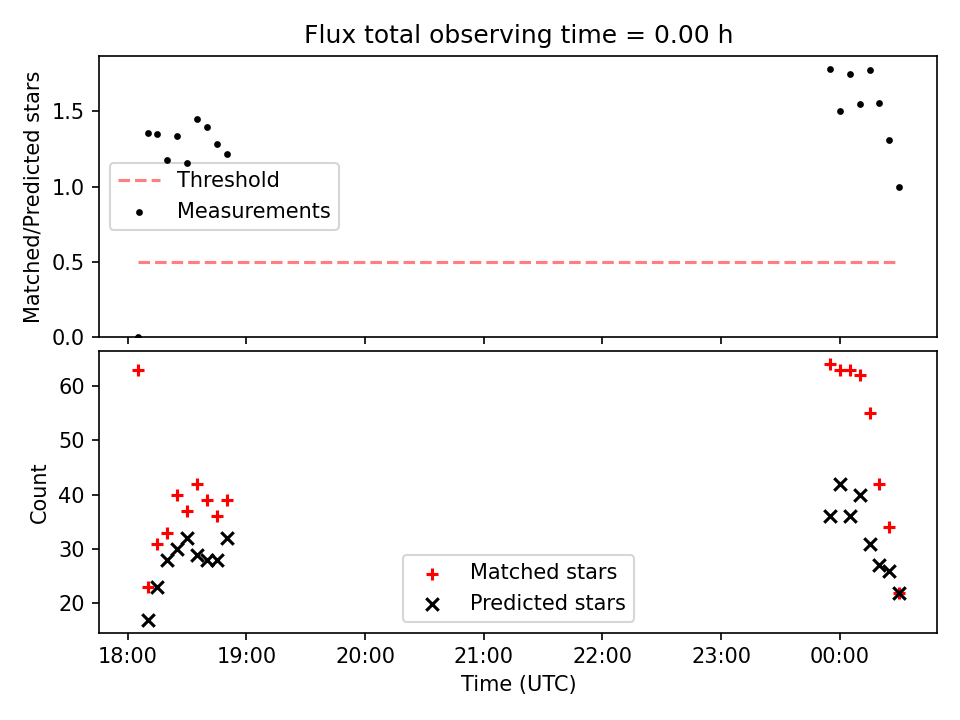 Flux total observing time = 0.00 h

Matched/Predicted stars

1.5
1.0
0.5
0.0

Threshold
Measurements

Count

60
50
40
30
20

Matched stars
Predicted stars

18:00
19:00
20:00
21:00
22:00
23:00
00:00

Time (UTC)